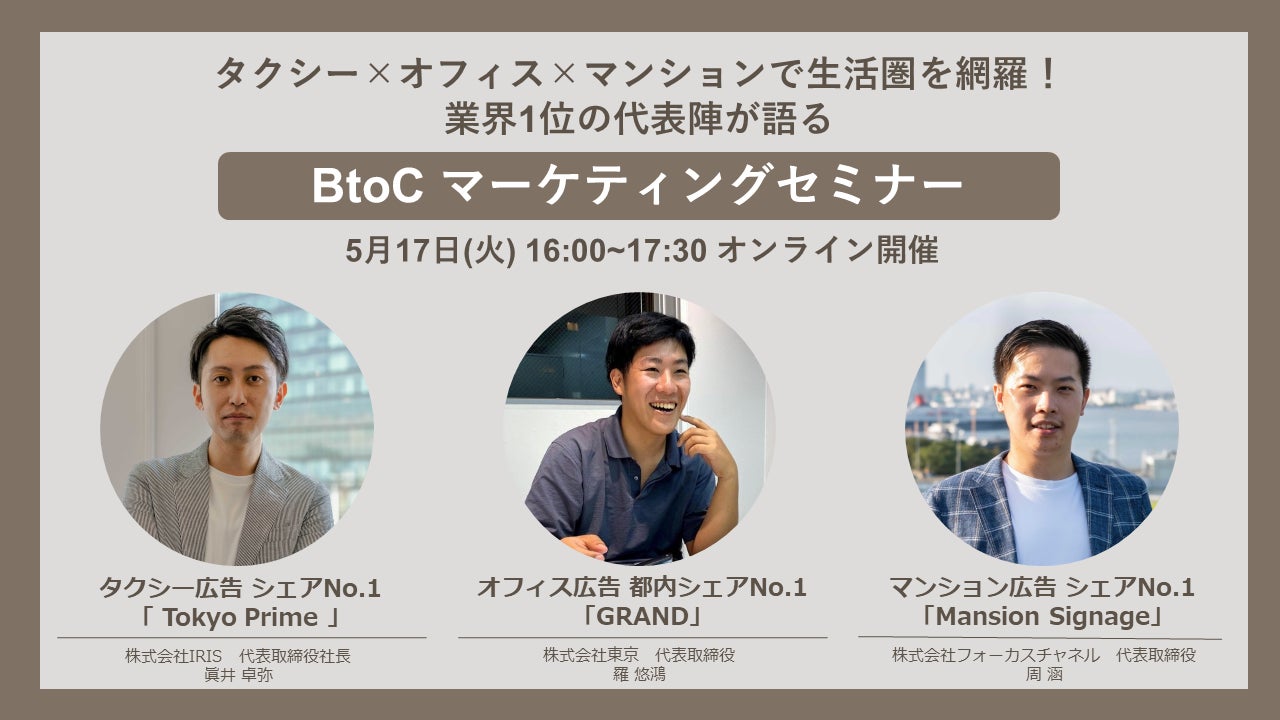 タクシー×オフィス×マンションで生活圏を網羅！
業界1位の代表陣が語る

BtoC マーケティングセミナー

5月17日(火) 16:00~17:30 オンライン開催

タクシー広告 シェアNo.1
「 Tokyo Prime 」
株式会社IRIS　代表取締役社長
眞井 卓弥

オフィス広告 都内シェアNo.1
「GRAND」
株式会社東京　代表取締役
羅 悠鴻

マンション広告 シェアNo.1
「Mansion Signage」
株式会社フォーカスチャネル　代表取締役
周 涵